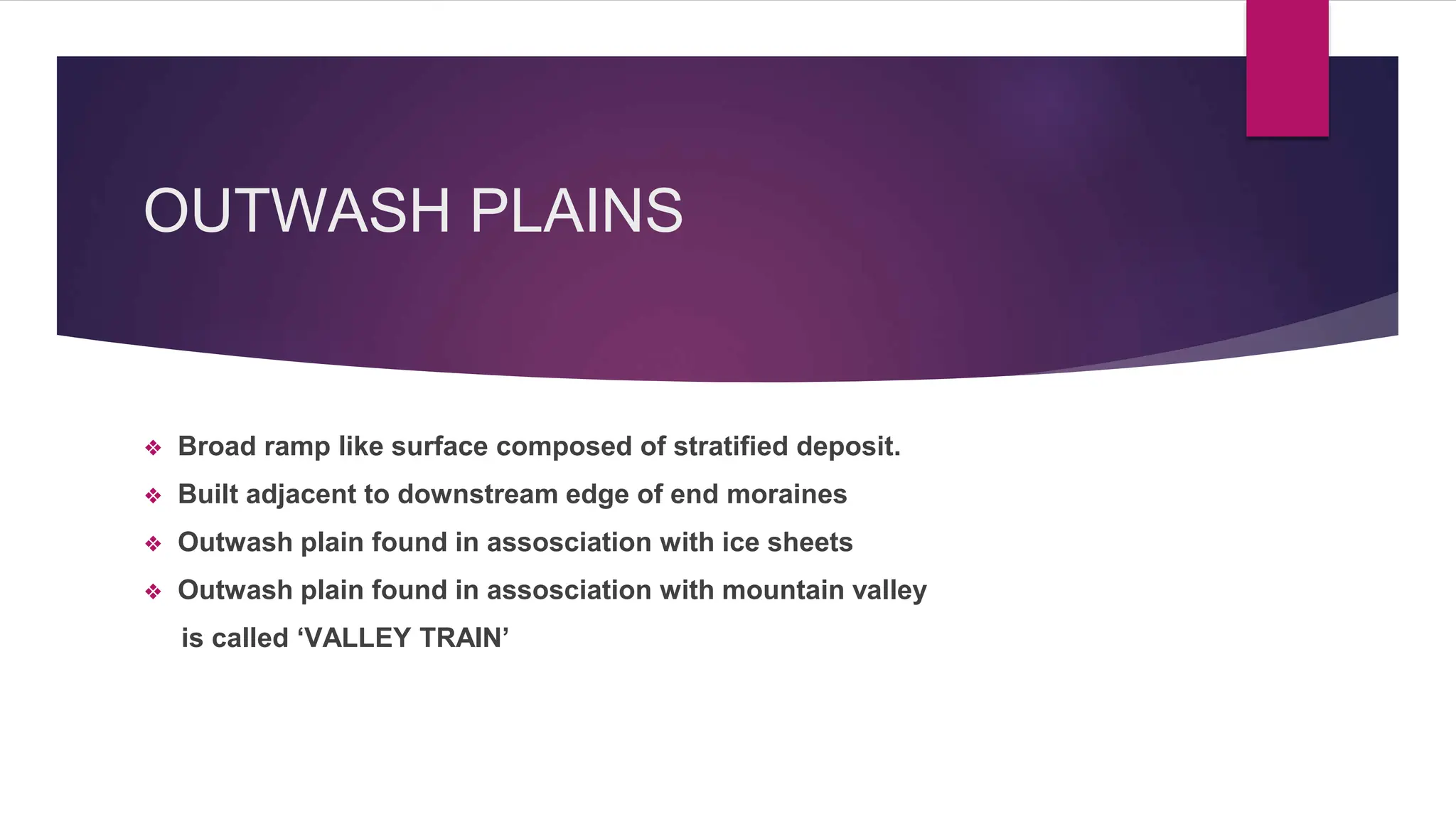 OUTWASH PLAINS

❖ Broad ramp like surface composed of stratified deposit.

❖ Built adjacent to downstream edge of end moraines

❖ Outwash plain found in assosciation with ice sheets

❖ Outwash plain found in assosciation with mountain valley is called ‘VALLEY TRAIN’